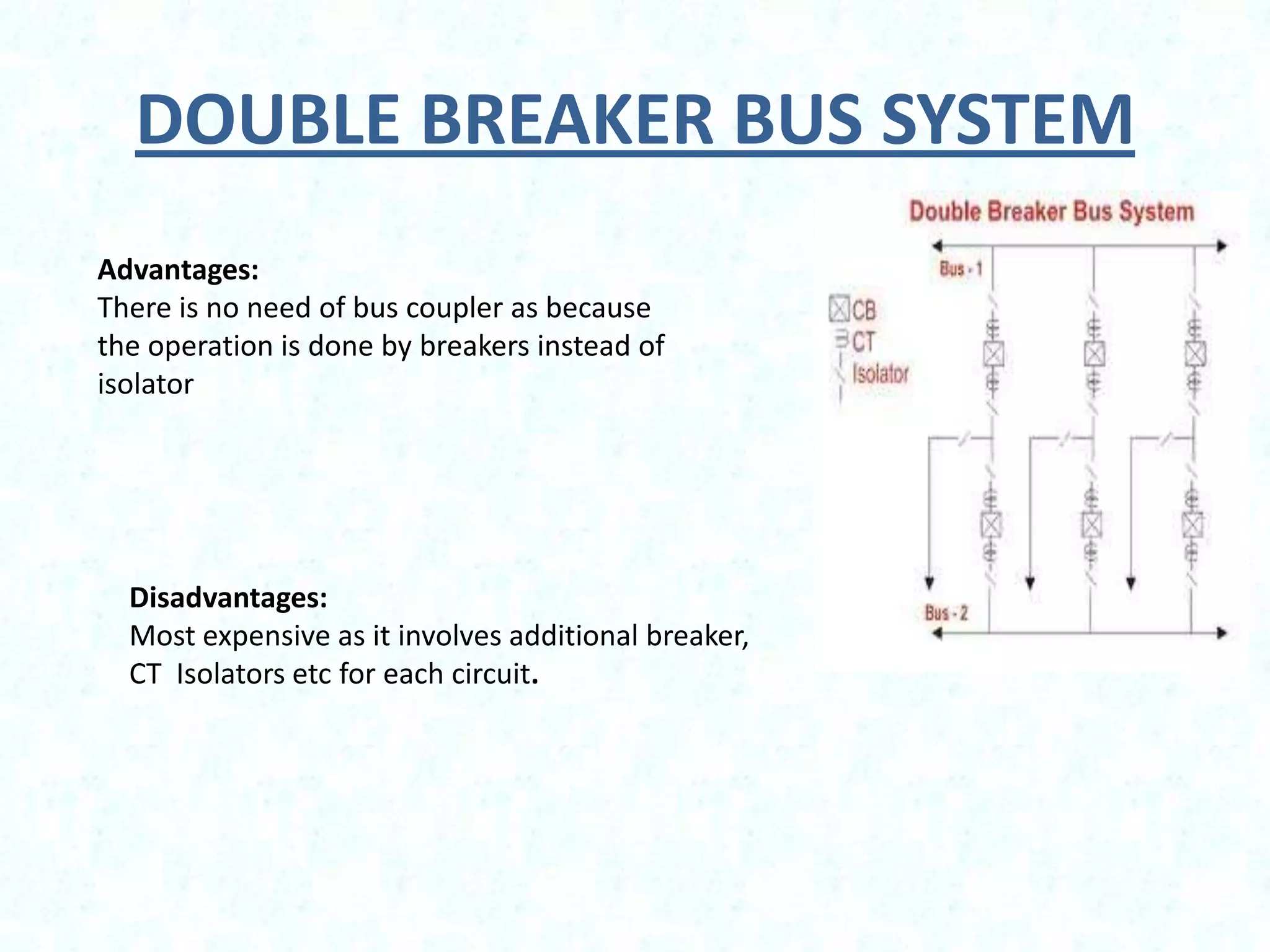 DOUBLE BREAKER BUS SYSTEM

Advantages:
There is no need of bus coupler as because the operation is done by breakers instead of isolator

Disadvantages:
Most expensive as it involves additional breaker, CT Isolators etc for each circuit.

Double Breaker Bus System

Bus - 1

CB
CT
Isolator

Bus - 2